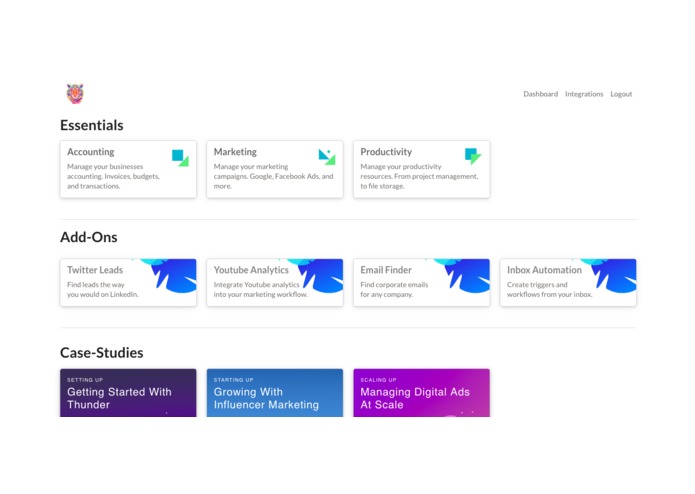 Dashboard Integrations Logout

Essentials

Accounting
Manage your businesses accounting. Invoices, budgets, and transactions.

Marketing
Manage your marketing campaigns. Google, Facebook Ads, and more.

Productivity
Manage your productivity resources. From project management, to file storage.

Add-Ons

Twitter Leads
Find leads the way you would on LinkedIn.

Youtube Analytics
Integrate Youtube analytics into your marketing workflow.

Email Finder
Find corporate emails for any company.

Inbox Automation
Create triggers and workflows from your inbox.

Case-Studies

SETTING UP
Getting Started With Thunder

STARTING UP
Growing With Influencer Marketing

SCALING UP
Managing Digital Ads At Scale